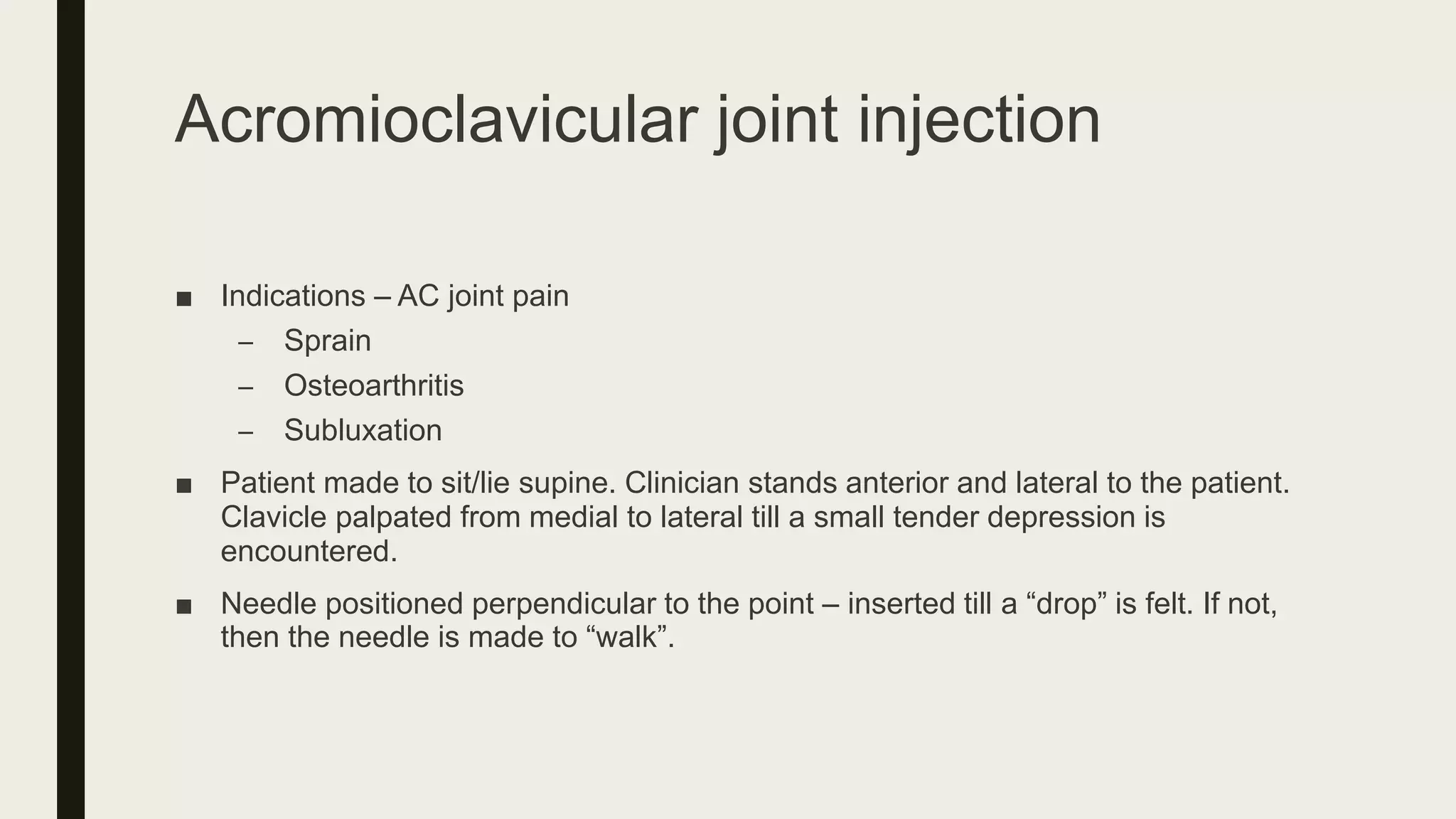 Acromioclavicular joint injection

■ Indications – AC joint pain
– Sprain
– Osteoarthritis
– Subluxation

■ Patient made to sit/lie supine. Clinician stands anterior and lateral to the patient. Clavicle palpated from medial to lateral till a small tender depression is encountered.

■ Needle positioned perpendicular to the point – inserted till a “drop” is felt. If not, then the needle is made to “walk”.